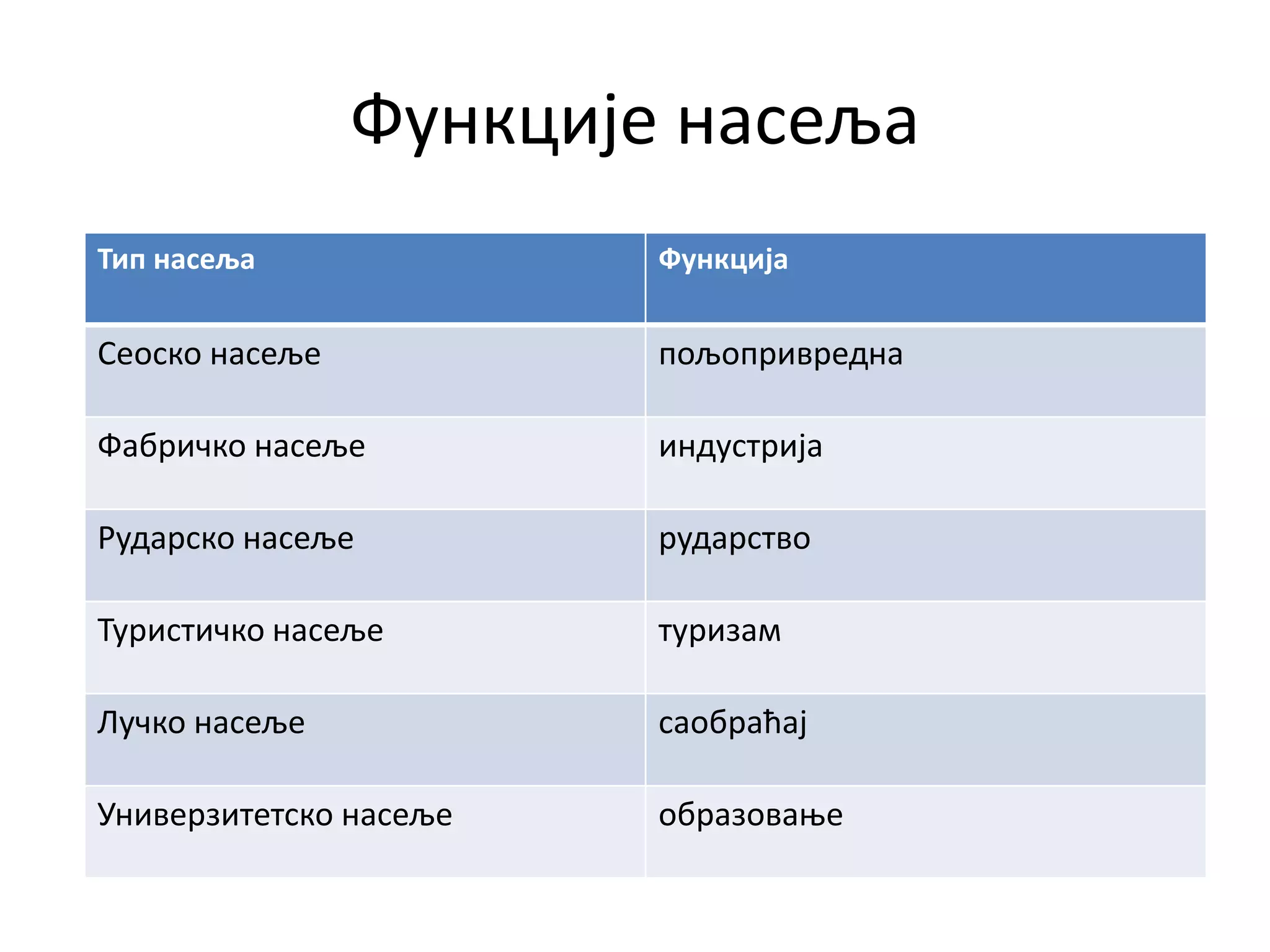 Функције насеља

| Тип насеља | Функција |
|---|---|
| Сеоско насеље | пољопривредна |
| Фабричко насеље | индустрија |
| Рударско насеље | рударство |
| Туристичко насеље | туризам |
| Лучко насеље | саобраћај |
| Универзитетско насеље | образовање |